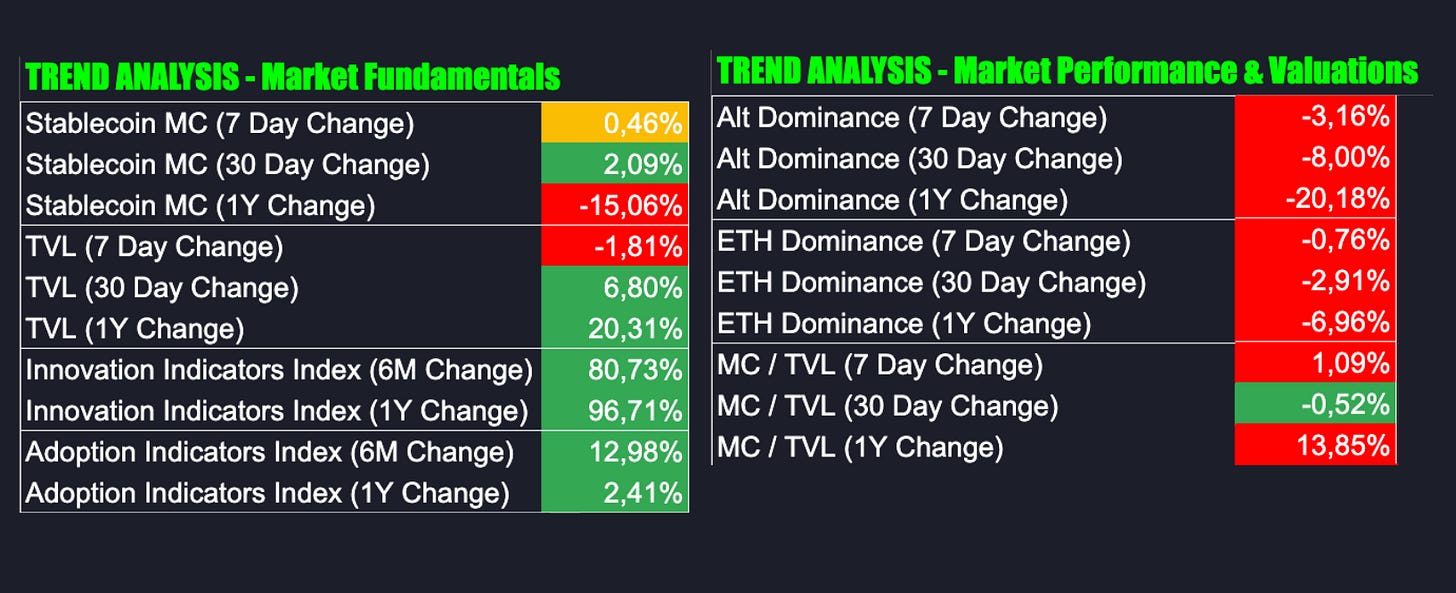 TREND ANALYSIS - Market Fundamentals

| | |
|---|---|
| Stablecoin MC (7 Day Change) | 0,46% |
| Stablecoin MC (30 Day Change) | 2,09% |
| Stablecoin MC (1Y Change) | -15,06% |
| TVL (7 Day Change) | -1,81% |
| TVL (30 Day Change) | 6,80% |
| TVL (1Y Change) | 20,31% |
| Innovation Indicators Index (6M Change) | 80,73% |
| Innovation Indicators Index (1Y Change) | 96,71% |
| Adoption Indicators Index (6M Change) | 12,98% |
| Adoption Indicators Index (1Y Change) | 2,41% |

TREND ANALYSIS - Market Performance & Valuations

| | |
|---|---|
| Alt Dominance (7 Day Change) | -3,16% |
| Alt Dominance (30 Day Change) | -8,00% |
| Alt Dominance (1Y Change) | -20,18% |
| ETH Dominance (7 Day Change) | -0,76% |
| ETH Dominance (30 Day Change) | -2,91% |
| ETH Dominance (1Y Change) | -6,96% |
| MC / TVL (7 Day Change) | 1,09% |
| MC / TVL (30 Day Change) | -0,52% |
| MC / TVL (1Y Change) | 13,85% |